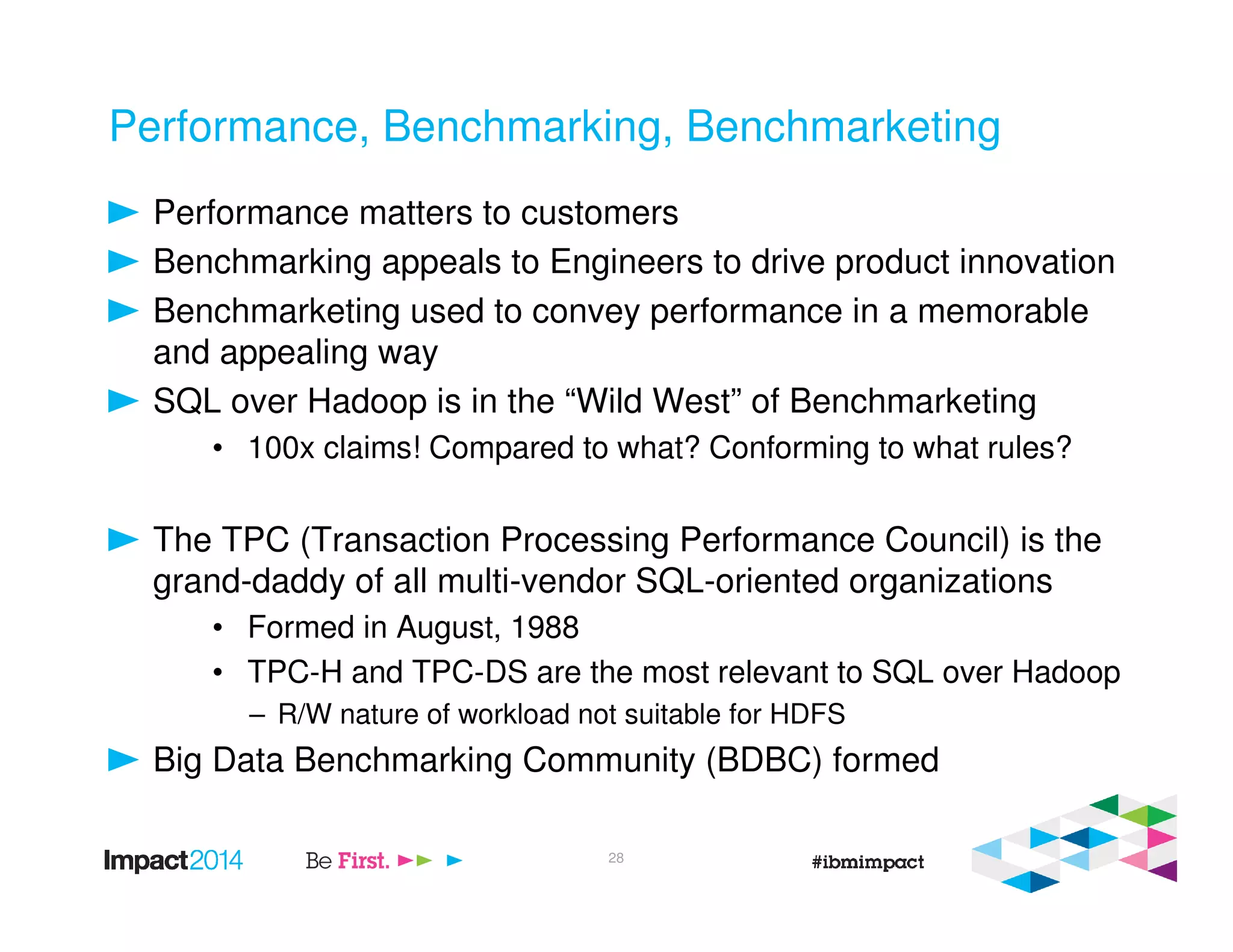 Performance, Benchmarking, Benchmarketing

Performance matters to customers

Benchmarking appeals to Engineers to drive product innovation

Benchmarketing used to convey performance in a memorable and appealing way

SQL over Hadoop is in the “Wild West” of Benchmarketing

• 100x claims! Compared to what? Conforming to what rules?

The TPC (Transaction Processing Performance Council) is the grand-daddy of all multi-vendor SQL-oriented organizations

• Formed in August, 1988

• TPC-H and TPC-DS are the most relevant to SQL over Hadoop

– R/W nature of workload not suitable for HDFS

Big Data Benchmarking Community (BDBC) formed

Impact2014 Be First. 28 #ibmimpact